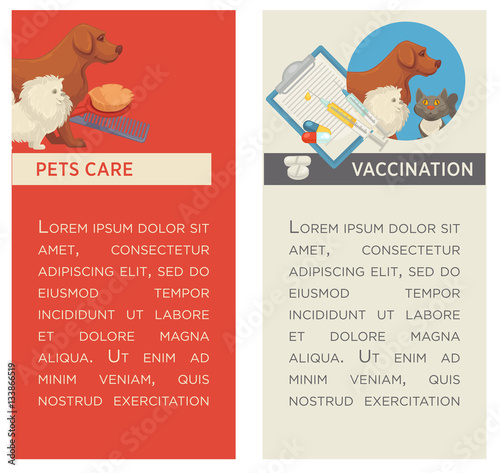 PETS CARE

Lorem ipsum dolor sit amet, consectetur adipiscing elit, sed do eiusmod tempor incididunt ut labore et dolore magna aliqua. Ut enim ad minim veniam, quis nostrud exercitation

VACCINATION

Lorem ipsum dolor sit amet, consectetur adipiscing elit, sed do eiusmod tempor incididunt ut labore et dolore magna aliqua. Ut enim ad minim veniam, quis nostrud exercitation

Adobe Stock | #133866519